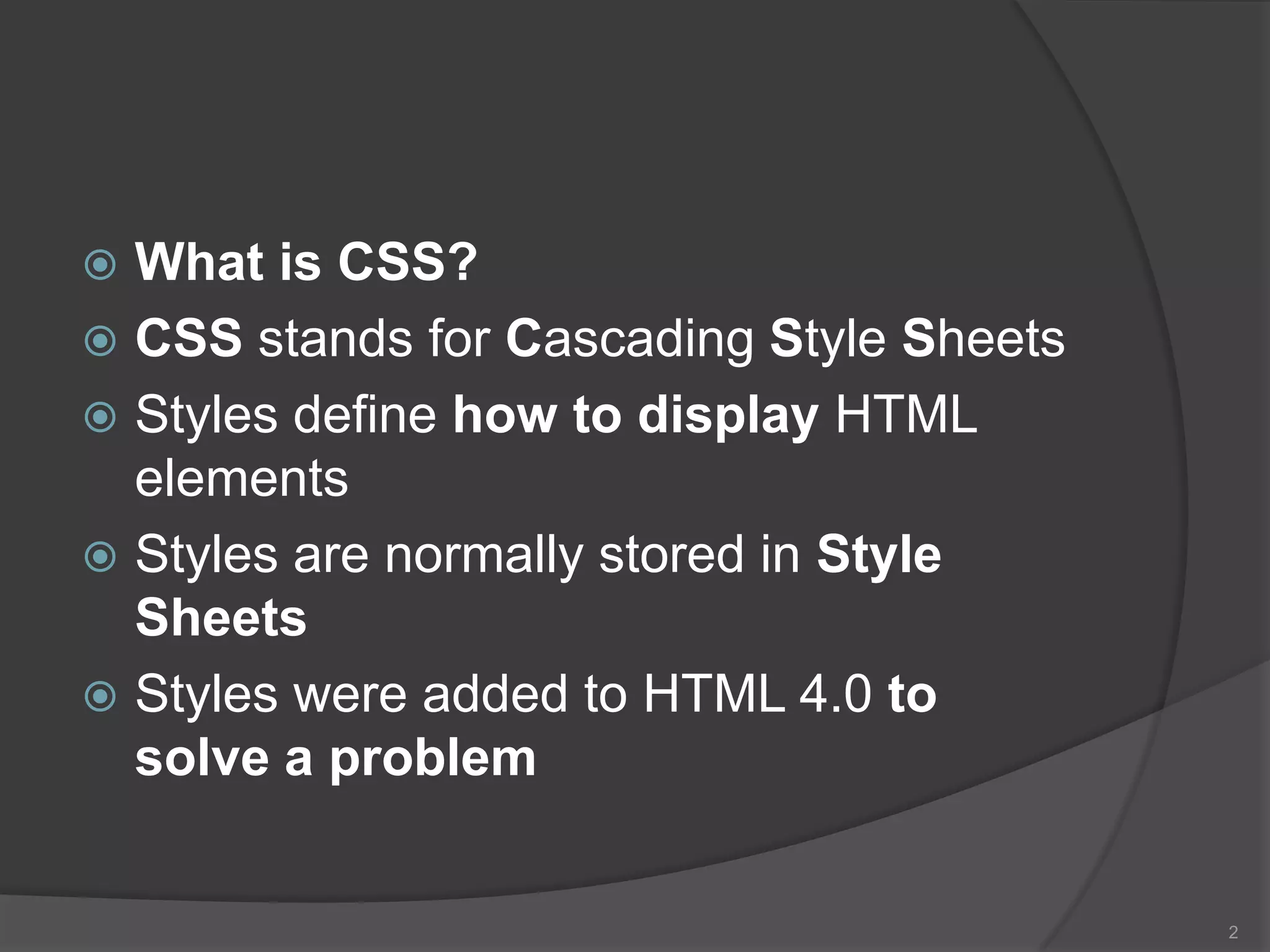 What is CSS?

CSS stands for Cascading Style Sheets

Styles define how to display HTML elements

Styles are normally stored in Style Sheets

Styles were added to HTML 4.0 to solve a problem

2